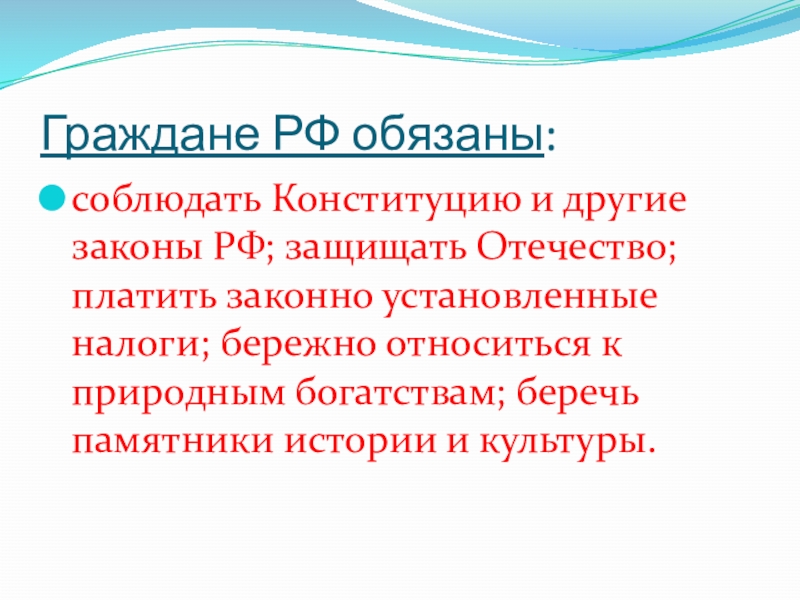 Граждане РФ обязаны:

соблюдать Конституцию и другие законы РФ; защищать Отечество; платить законно установленные налоги; бережно относиться к природным богатствам; беречь памятники истории и культуры.